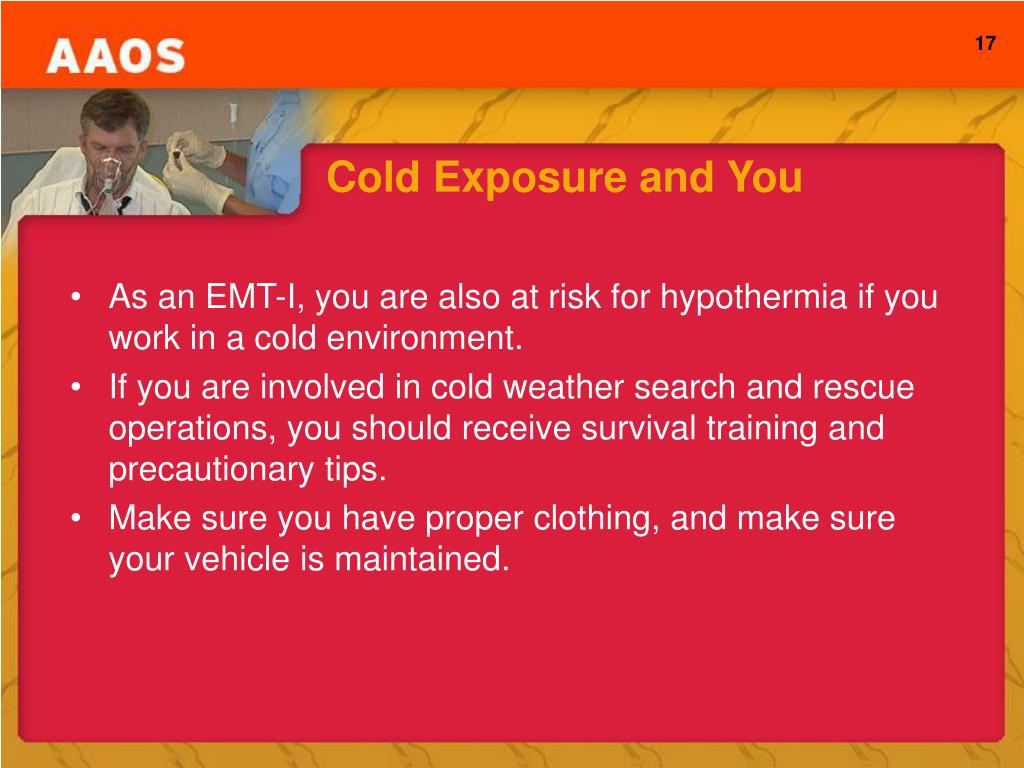 AAOS

17

Cold Exposure and You

• As an EMT-I, you are also at risk for hypothermia if you work in a cold environment.
• If you are involved in cold weather search and rescue operations, you should receive survival training and precautionary tips.
• Make sure you have proper clothing, and make sure your vehicle is maintained.